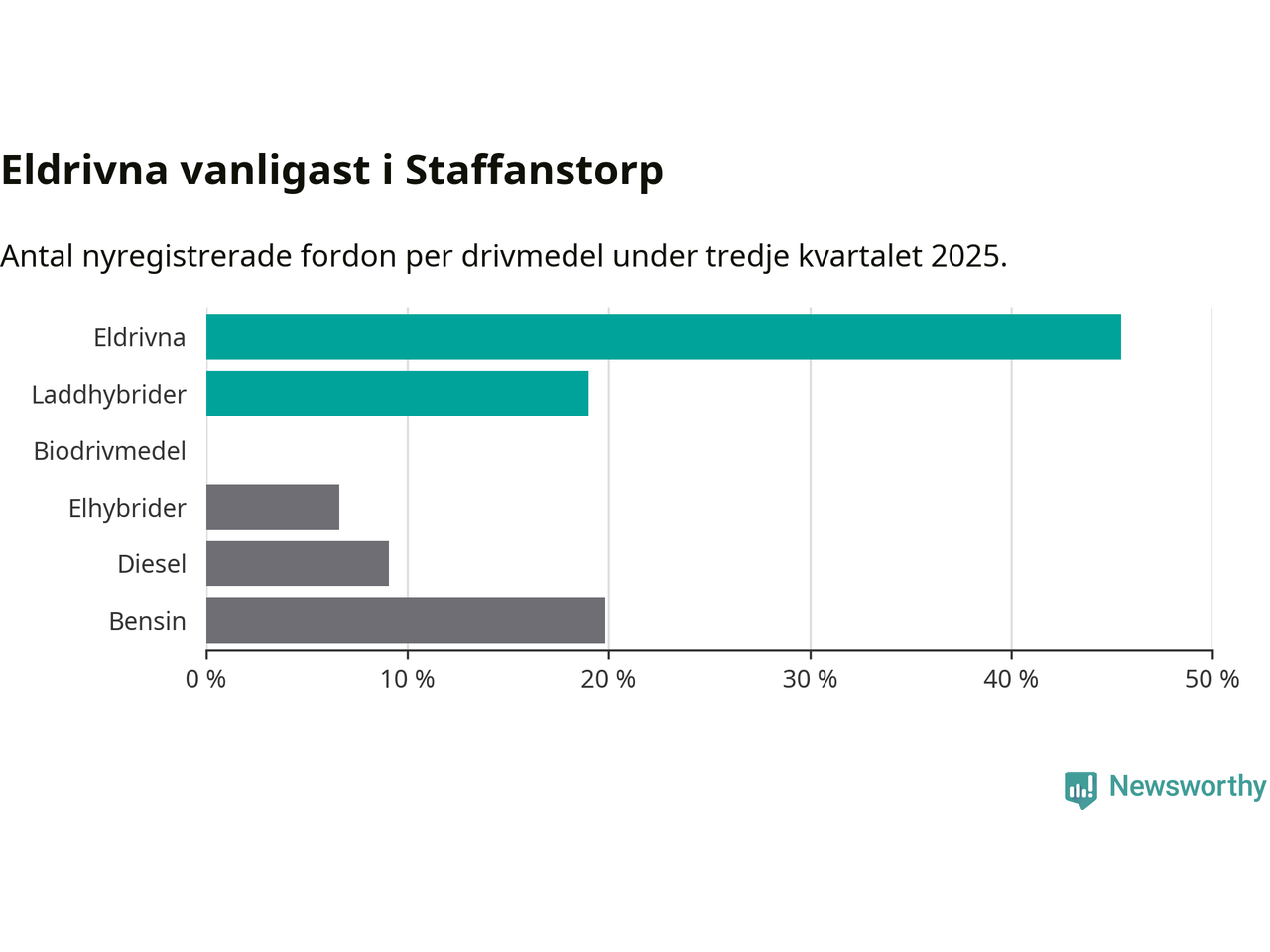 Eldrivna vanligast i Staffanstorp

Antal nyregistrerade fordon per drivmedel under tredje kvartalet 2025.

Eldrivna
Laddhybrider
Biodrivmedel
Elhybrider
Diesel
Bensin

0 %
10 %
20 %
30 %
40 %
50 %

Newsworthy